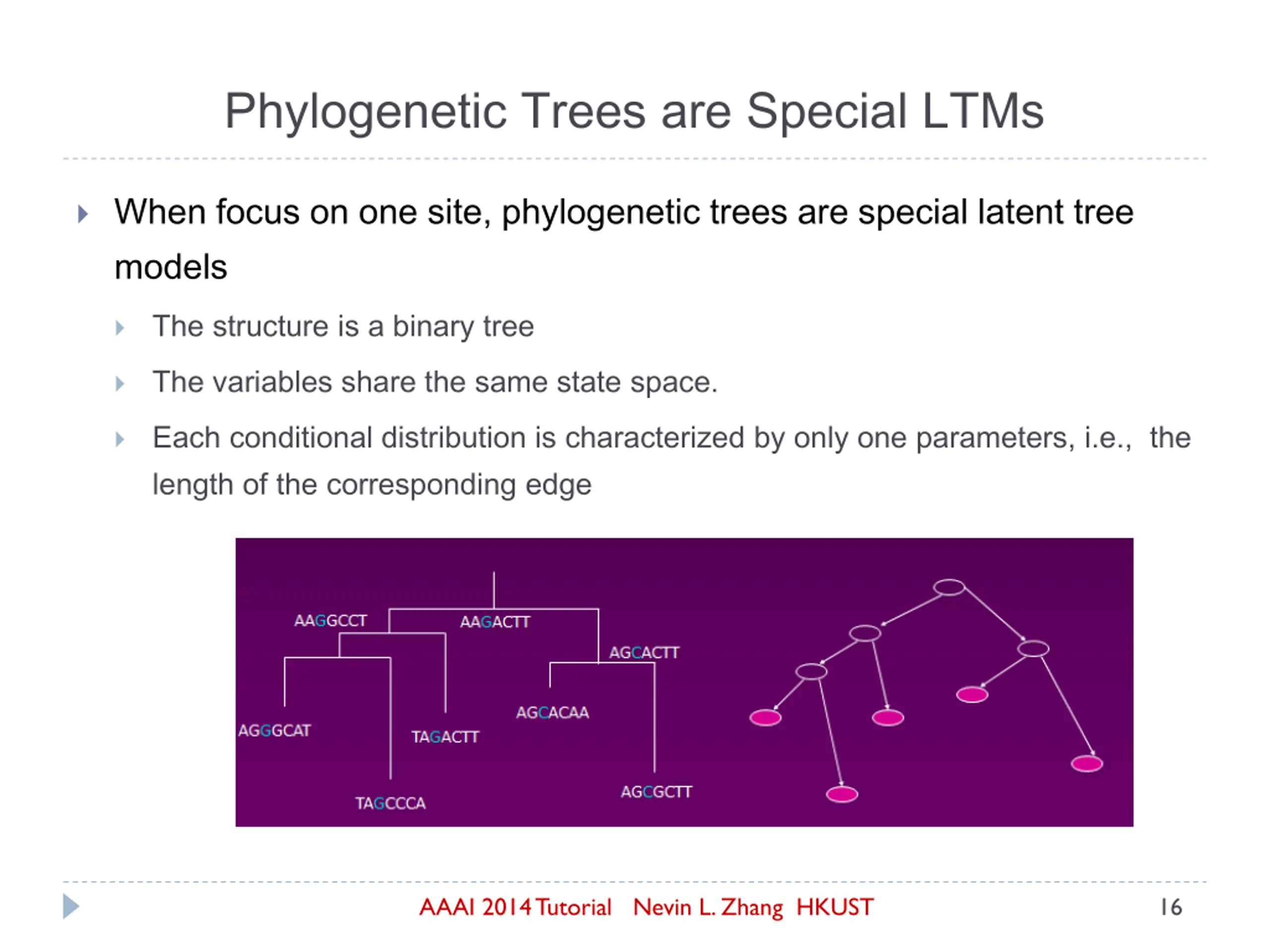 Phylogenetic Trees are Special LTMs

When focus on one site, phylogenetic trees are special latent tree models

The structure is a binary tree

The variables share the same state space.

Each conditional distribution is characterized by only one parameters, i.e., the length of the corresponding edge

AAGGCCT
AAGACTT
AGCACTT
AGGGCAT
TAGACTT
AGCACAA
TAGCCCA
AGCGCTT

AAAI 2014 Tutorial Nevin L. Zhang HKUST

16